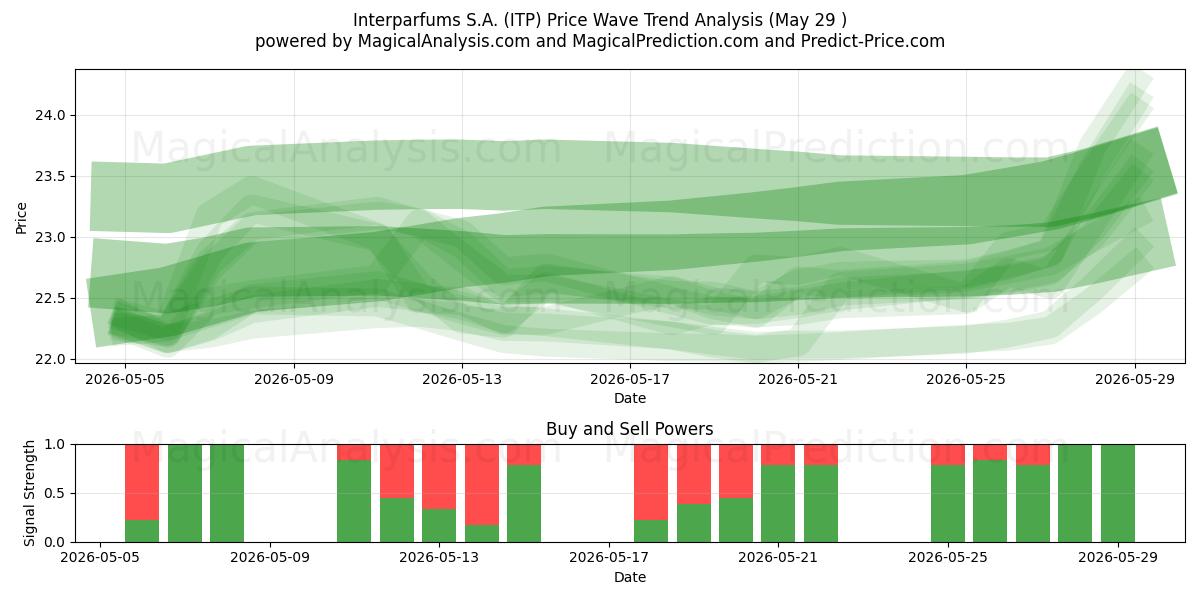 Interparfums S.A. (ITP) Price Wave Trend Analysis (May 29 )
powered by MagicalAnalysis.com and MagicalPrediction.com and Predict-Price.com

MagicalAnalysis.com MagicalPrediction.com
MagicalAnalysis.com MagicalPrediction.com

Price
24.0
23.5
23.0
22.5
22.0
2026-05-05 2026-05-09 2026-05-13 2026-05-17 2026-05-21 2026-05-25 2026-05-29
Date

Buy and Sell Powers
MagicalAnalysis.com MagicalPrediction.com
Signal Strength
1.0
0.5
0.0
2026-05-05 2026-05-09 2026-05-13 2026-05-17 2026-05-21 2026-05-25 2026-05-29
Date